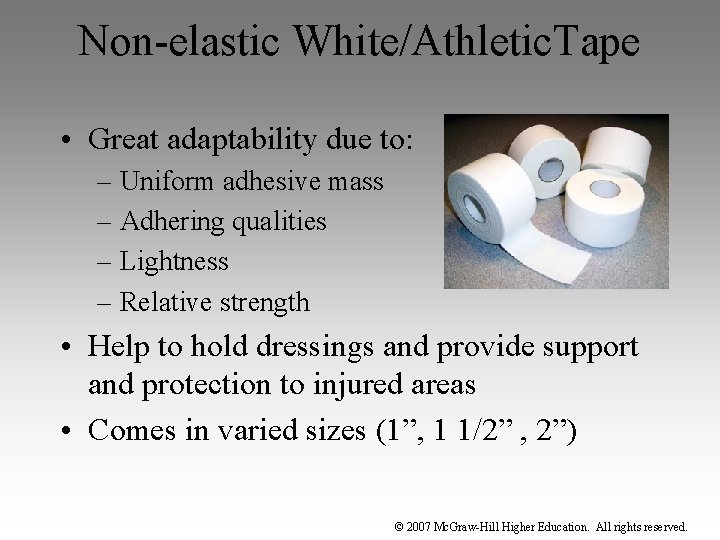 Non-elastic White/AthleticTape

• Great adaptability due to:
– Uniform adhesive mass
– Adhering qualities
– Lightness
– Relative strength

• Help to hold dressings and provide support and protection to injured areas

• Comes in varied sizes (1”, 1 1/2” , 2”)

© 2007 McGraw-Hill Higher Education. All rights reserved.